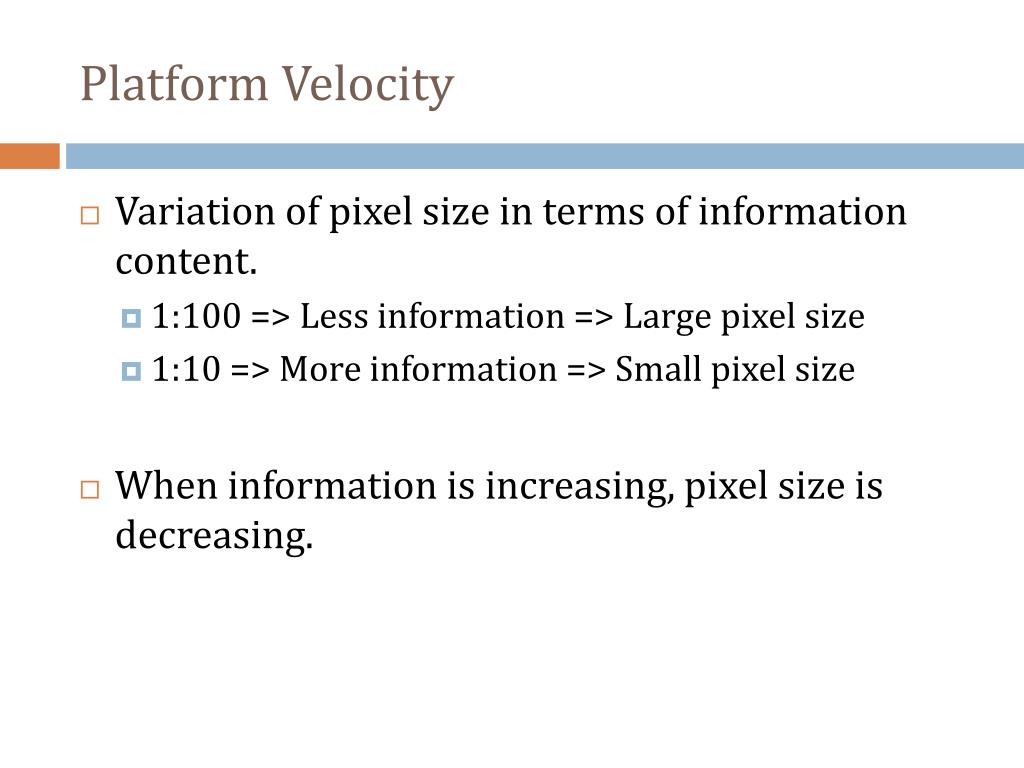 Platform Velocity

Variation of pixel size in terms of information content.

1:100 => Less information => Large pixel size

1:10 => More information => Small pixel size

When information is increasing, pixel size is decreasing.